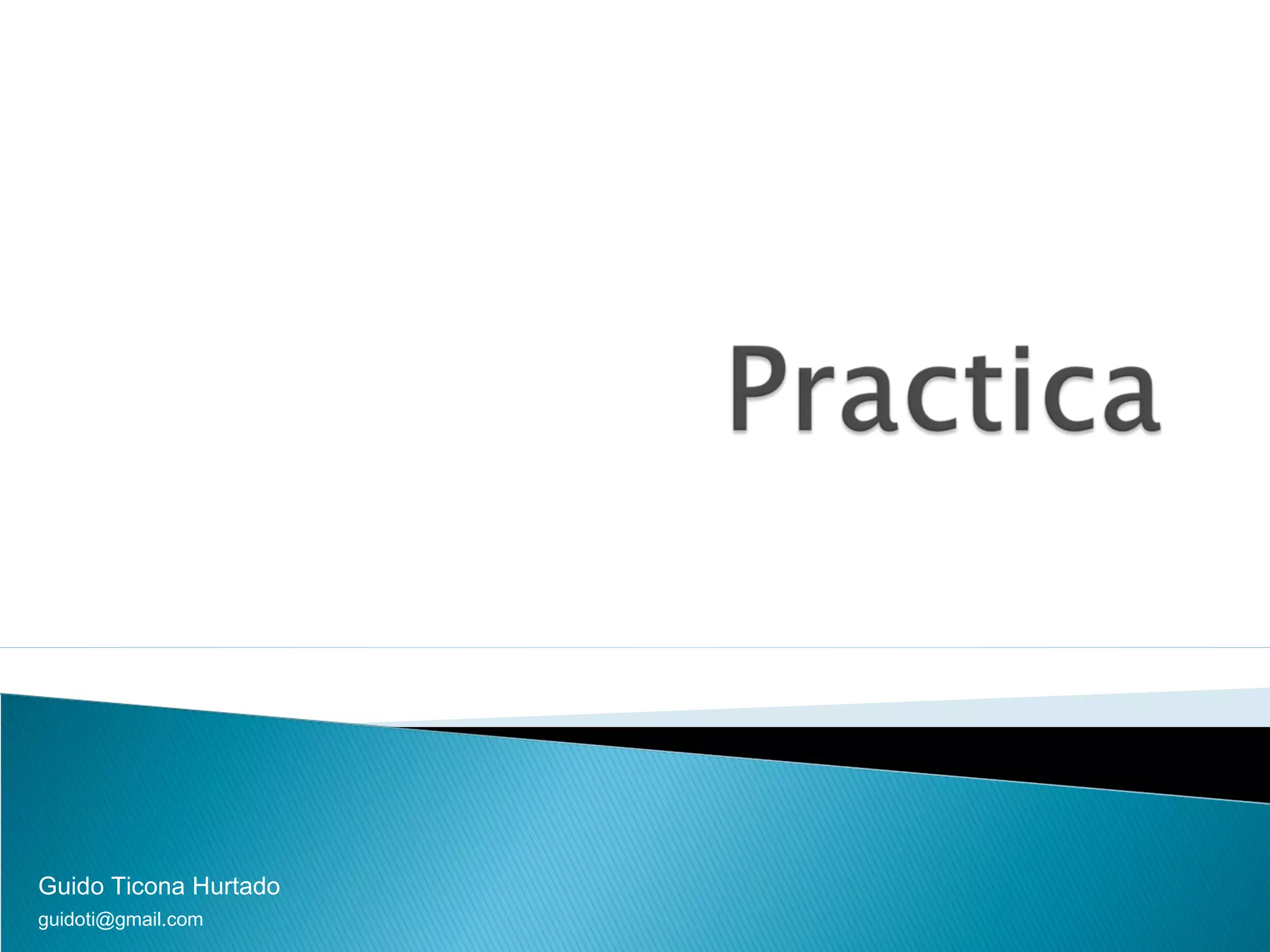 Practica

Guido Ticona Hurtado
guidoti@gmail.com